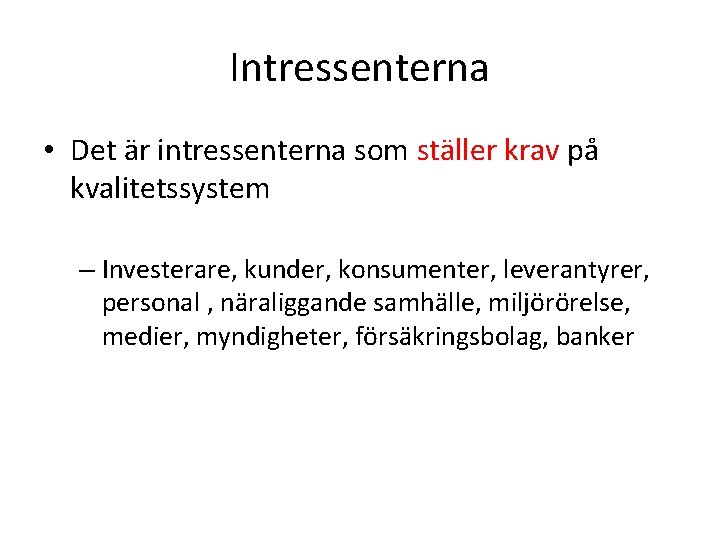 Intressenterna

• Det är intressenterna som ställer krav på kvalitetssystem

– Investerare, kunder, konsumenter, leverantyrer, personal , näraliggande samhälle, miljörörelse, medier, myndigheter, försäkringsbolag, banker